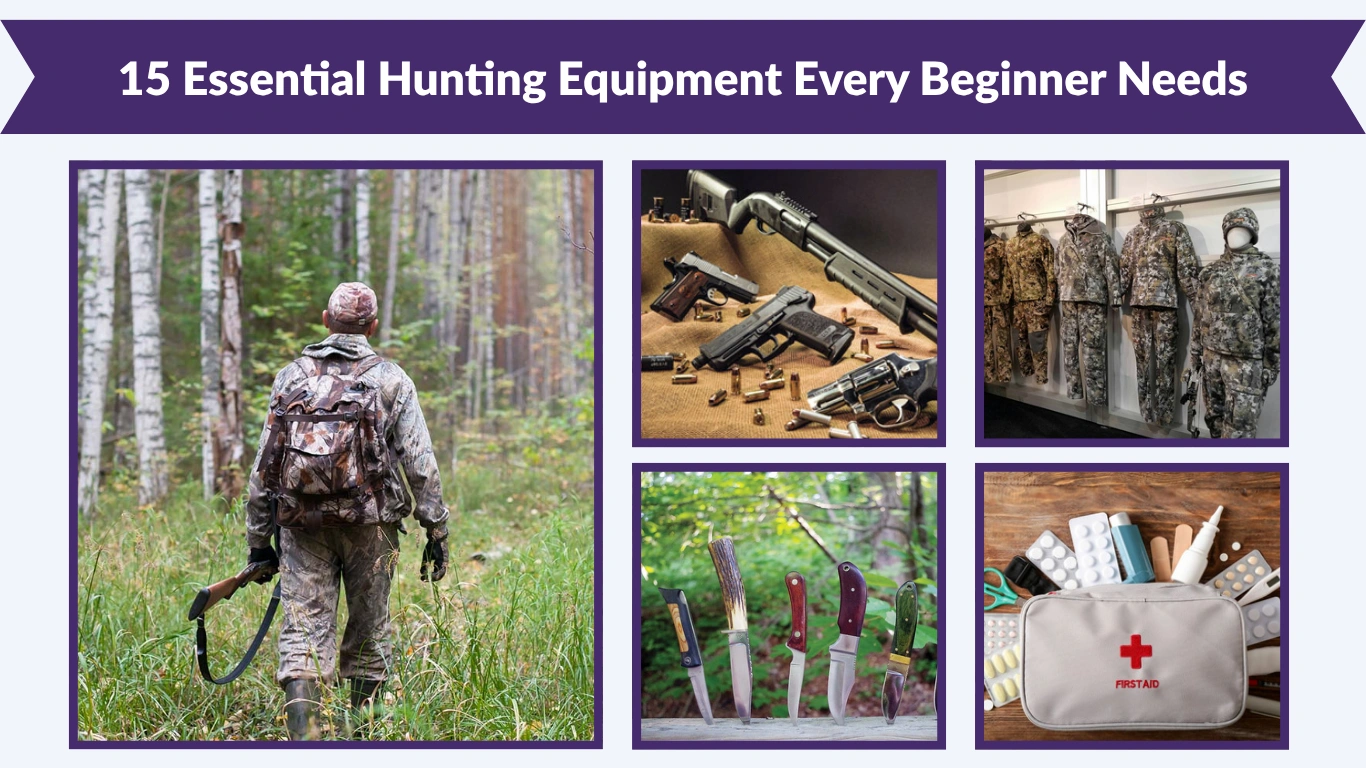 15 Essential Hunting Equipment Every Beginner Needs

FIRSTAID